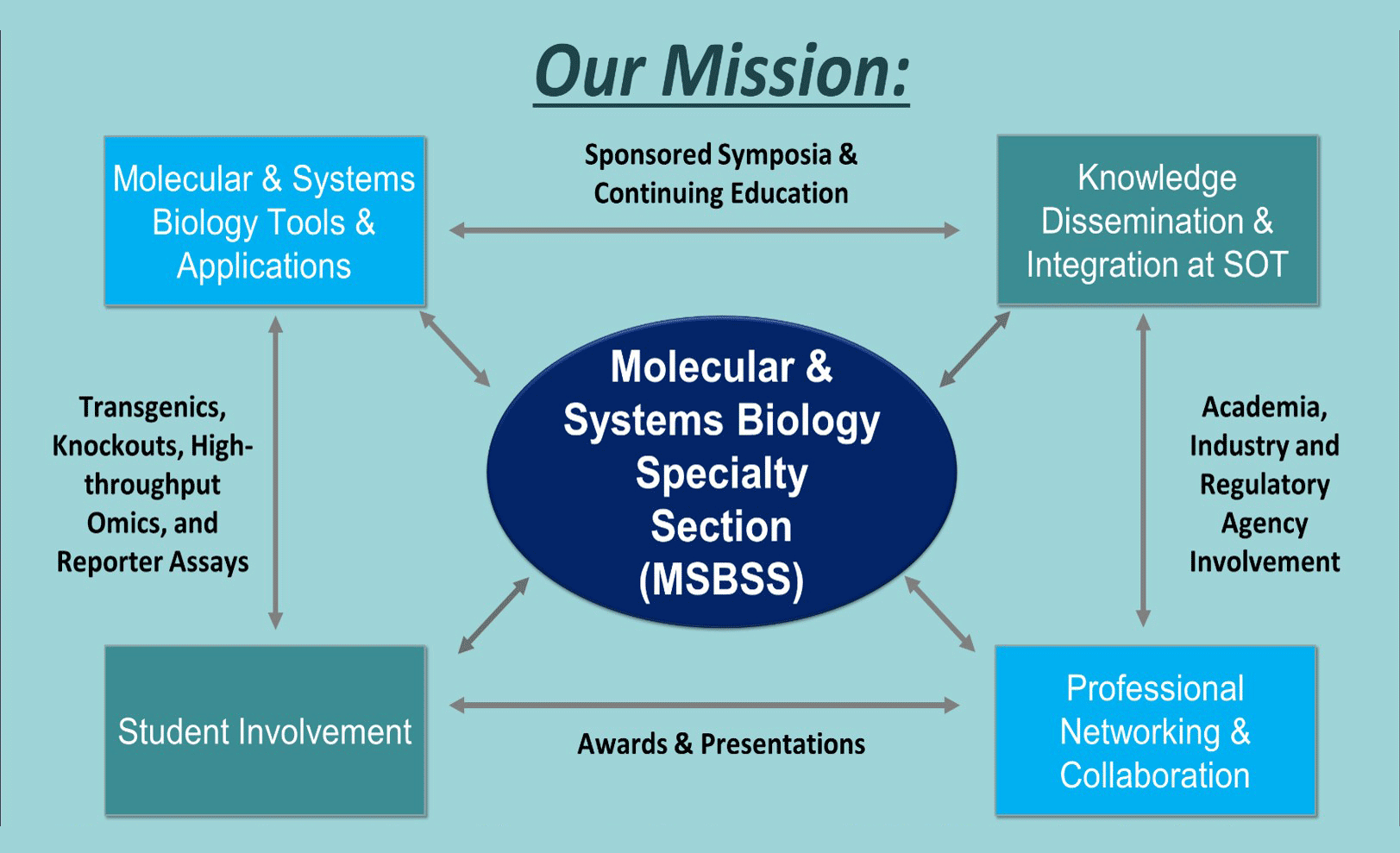 Our Mission:

Molecular & Systems Biology Tools & Applications

Sponsored Symposia & Continuing Education

Knowledge Dissemination & Integration at SOT

Transgenics, Knockouts, High-throughput Omics, and Reporter Assays

Molecular & Systems Biology Specialty Section (MSBSS)

Academia, Industry and Regulatory Agency Involvement

Student Involvement

Awards & Presentations

Professional Networking & Collaboration